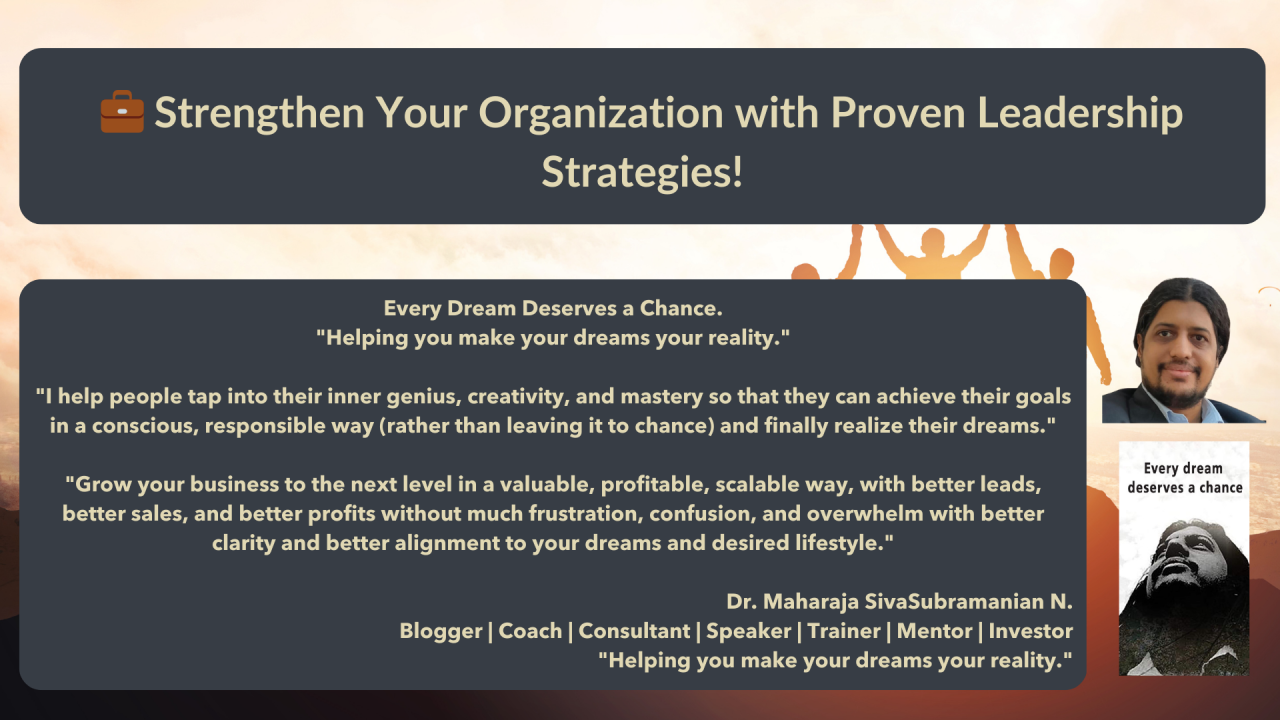 💼 Strengthen Your Organization with Proven Leadership Strategies!

Every Dream Deserves a Chance.
"Helping you make your dreams your reality."

"I help people tap into their inner genius, creativity, and mastery so that they can achieve their goals in a conscious, responsible way (rather than leaving it to chance) and finally realize their dreams."

"Grow your business to the next level in a valuable, profitable, scalable way, with better leads, better sales, and better profits without much frustration, confusion, and overwhelm with better clarity and better alignment to your dreams and desired lifestyle."

Dr. Maharaja SivaSubramanian N.
Blogger | Coach | Consultant | Speaker | Trainer | Mentor | Investor
"Helping you make your dreams your reality."

Every dream deserves a chance